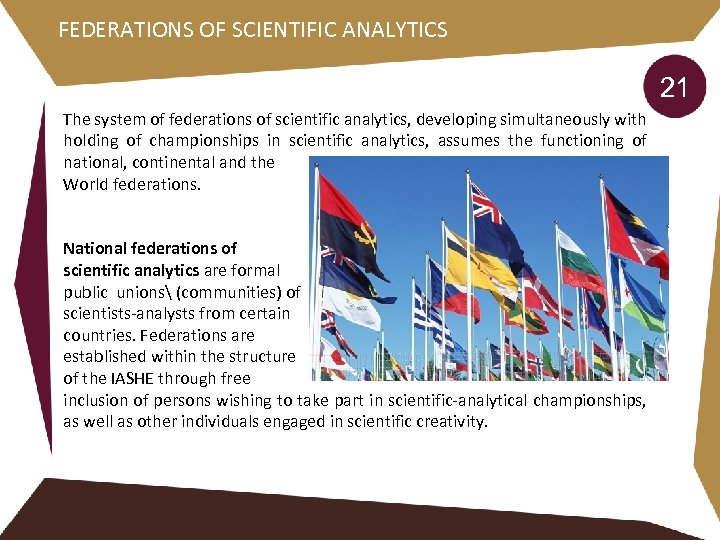 FEDERATIONS OF SCIENTIFIC ANALYTICS

21

The system of federations of scientific analytics, developing simultaneously with holding of championships in scientific analytics, assumes the functioning of national, continental and the World federations.

National federations of scientific analytics are formal public unions\ (communities) of scientists-analysts from certain countries. Federations are established within the structure of the IASHE through free inclusion of persons wishing to take part in scientific-analytical championships, as well as other individuals engaged in scientific creativity.